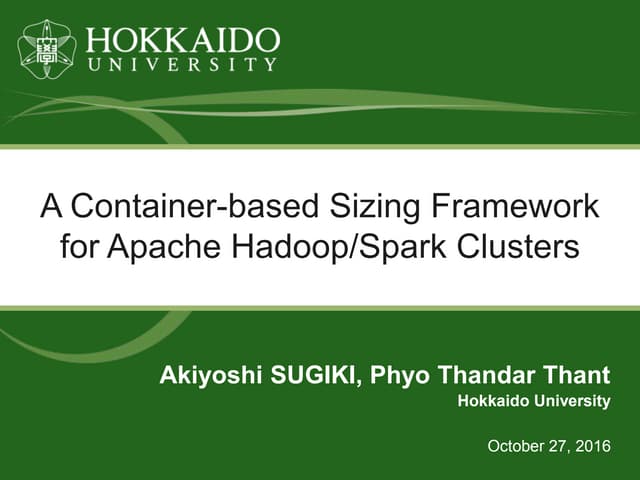 HOKKAIDO
UNIVERSITY

A Container-based Sizing Framework for Apache Hadoop/Spark Clusters

Akiyoshi SUGIKI, Phyo Thandar Thant
Hokkaido University

October 27, 2016